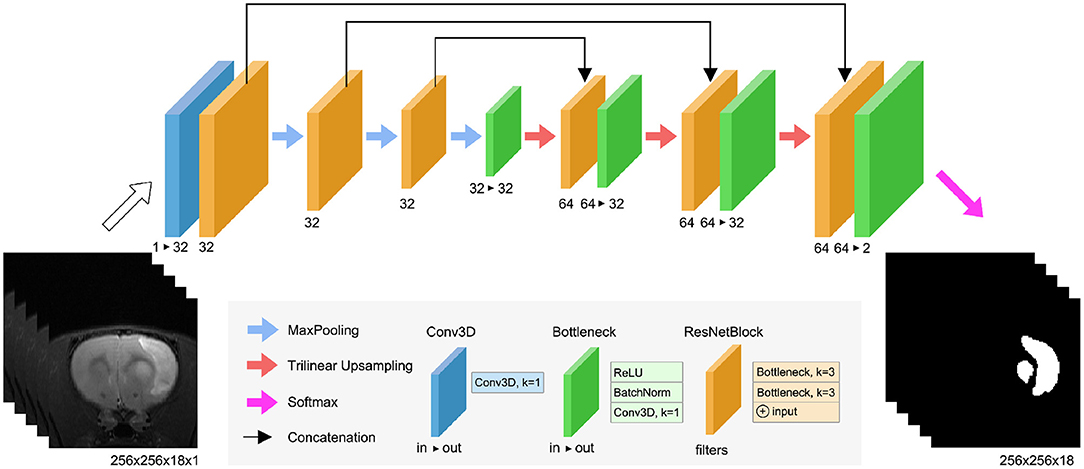 1 ▸ 32 32

32

32

32 ▸ 32

64 64 ▸ 32

64 64 ▸ 32

64 64 ▸ 2

256x256x18x1

256x256x18

MaxPooling

Trilinear Upsampling

Softmax

Concatenation

Conv3D

Conv3D, k=1

in ▸ out

Bottleneck

ReLU

BatchNorm

Conv3D, k=1

in ▸ out

ResNetBlock

Bottleneck, k=3

Bottleneck, k=3

⊕ input

filters